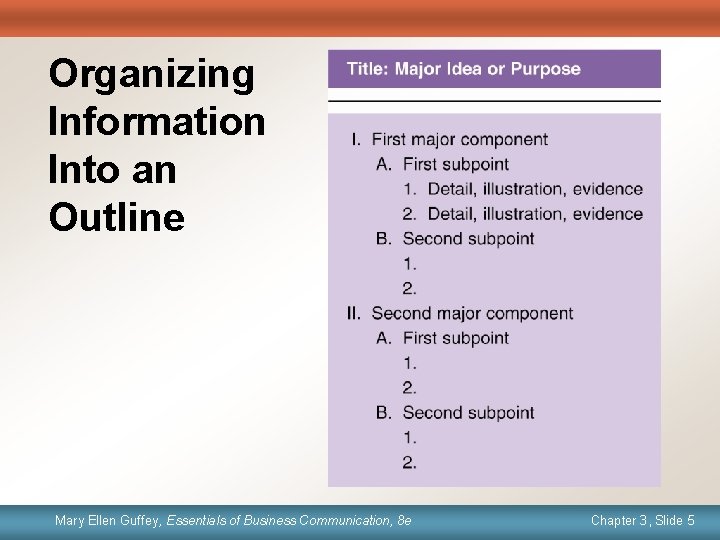 Organizing Information Into an Outline

Title: Major Idea or Purpose

I. First major component
A. First subpoint
1. Detail, illustration, evidence
2. Detail, illustration, evidence
B. Second subpoint
1.
2.
II. Second major component
A. First subpoint
1.
2.
B. Second subpoint
1.
2.

Mary Ellen Guffey, Essentials of Business Communication, 8e

Chapter 3, Slide 5